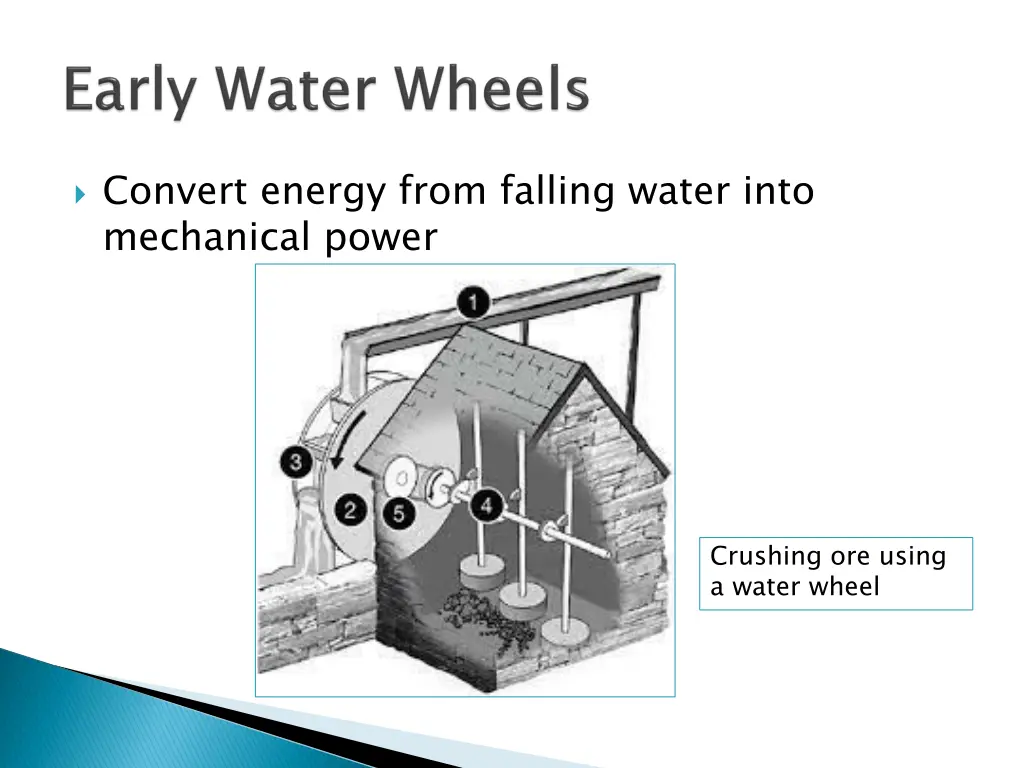 Early Water Wheels

Convert energy from falling water into mechanical power

1

3

2

5

4

Crushing ore using a water wheel